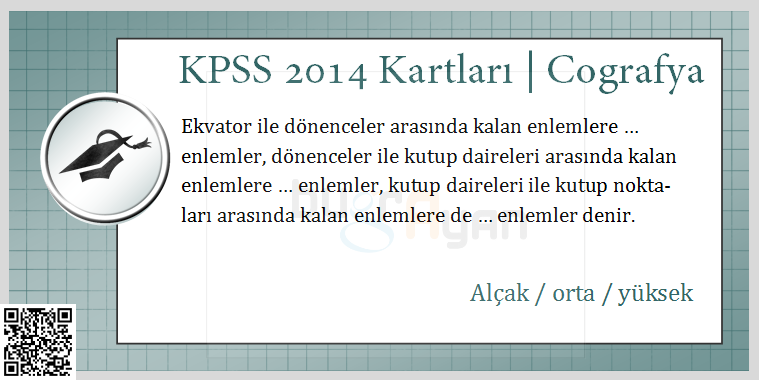 KPSS 2014 Kartları | Cografya

Ekvator ile dönenceler arasında kalan enlemlere … enlemler, dönenceler ile kutup daireleri arasında kalan enlemlere … enlemler, kutup daireleri ile kutup noktaları arasında kalan enlemlere de … enlemler denir.

Alçak / orta / yüksek